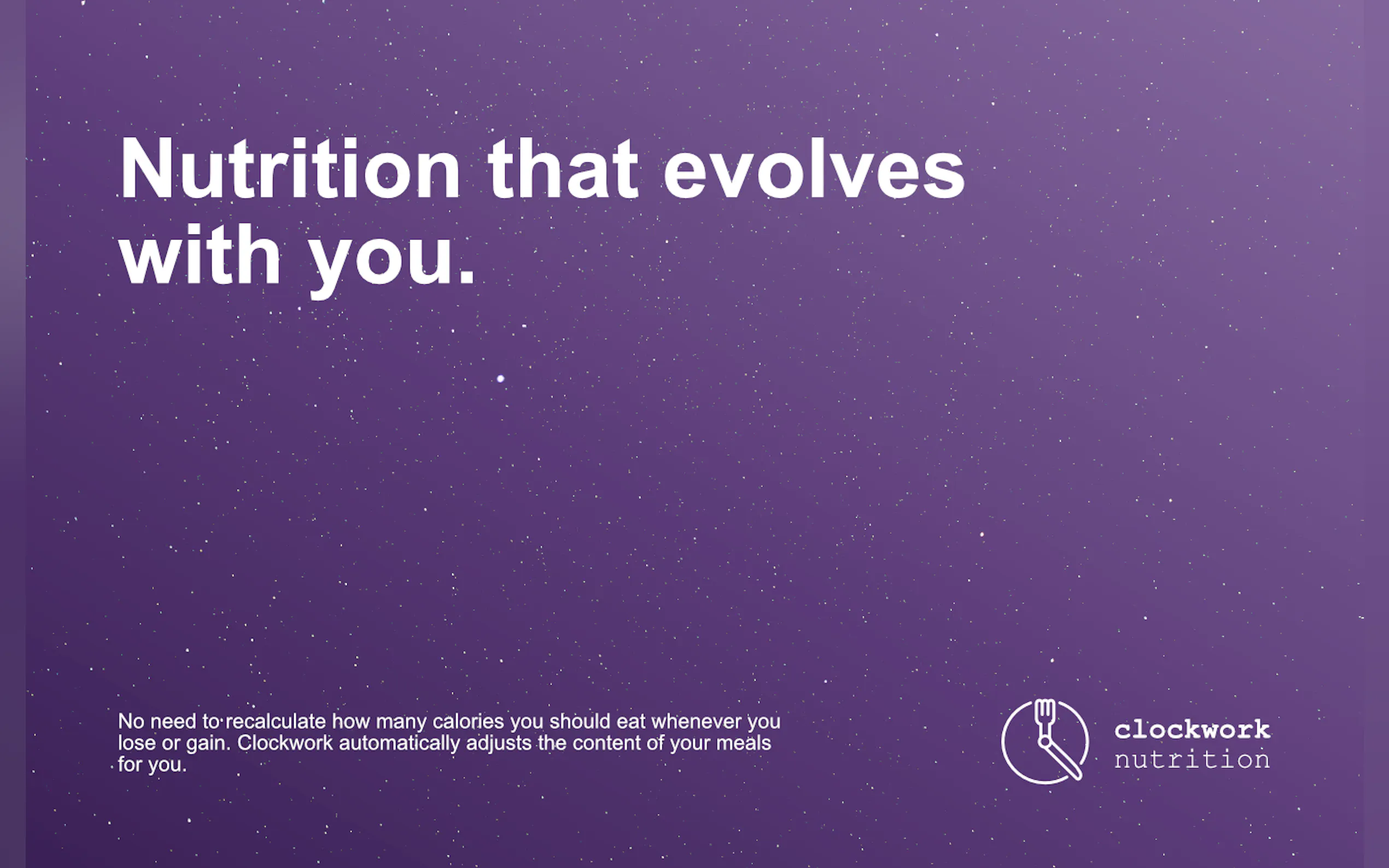 Nutrition that evolves with you.

No need to recalculate how many calories you should eat whenever you lose or gain. Clockwork automatically adjusts the content of your meals for you.

clockwork
nutrition